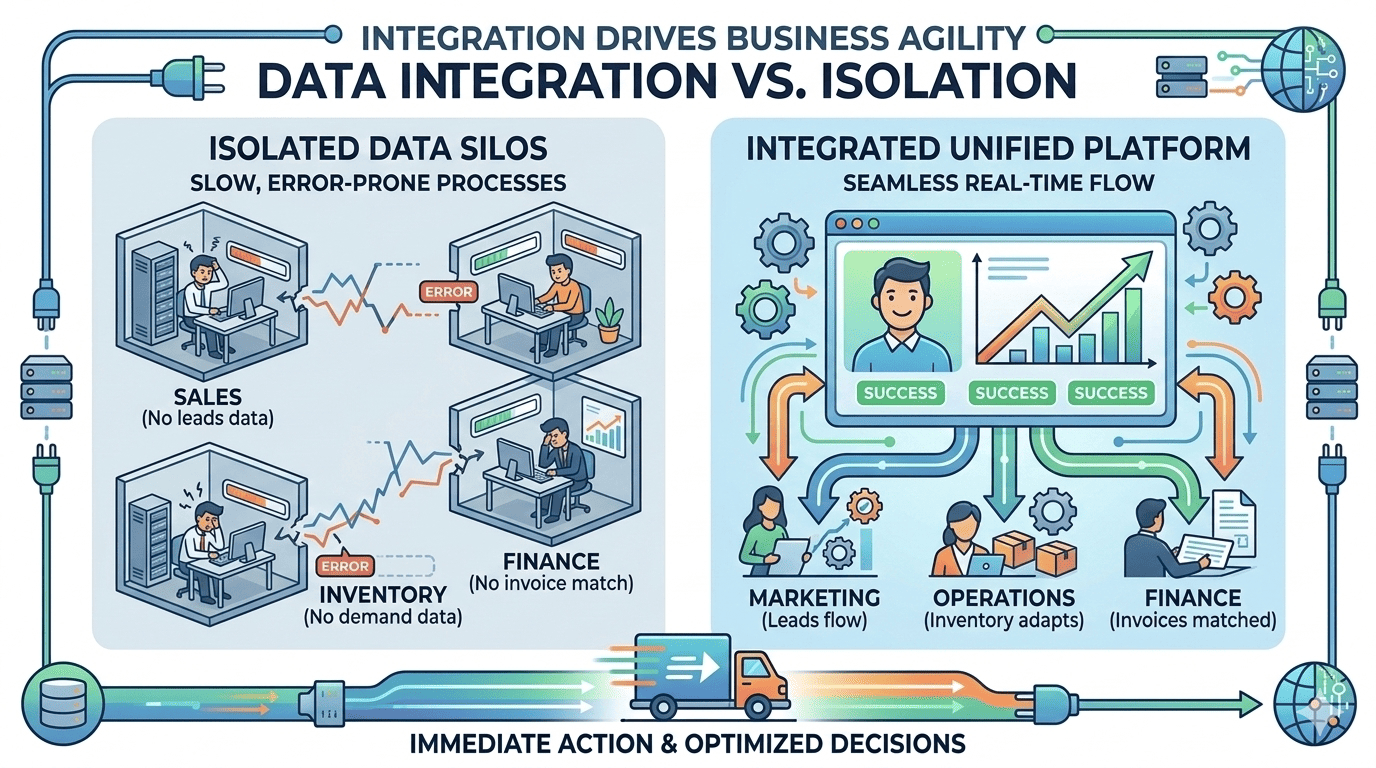 INTEGRATION DRIVES BUSINESS AGILITY
DATA INTEGRATION VS. ISOLATION

ISOLATED DATA SILOS
SLOW, ERROR-PRONE PROCESSES

ERROR

SALES
(No leads data)

ERROR

INVENTORY
(No demand data)

FINANCE
(No invoice match)

INTEGRATED UNIFIED PLATFORM
SEAMLESS REAL-TIME FLOW

SUCCESS SUCCESS SUCCESS

MARKETING
(Leads flow)

OPERATIONS
(Inventory adapts)

FINANCE
(Invoices matched)

IMMEDIATE ACTION & OPTIMIZED DECISIONS